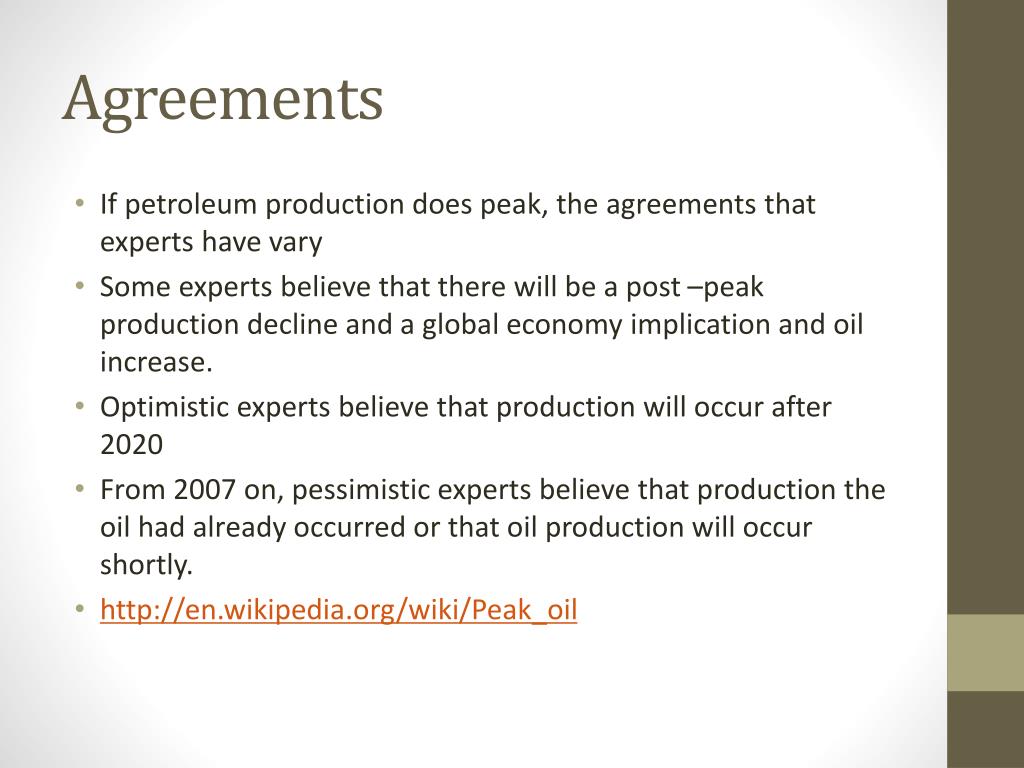 Agreements

• If petroleum production does peak, the agreements that experts have vary
• Some experts believe that there will be a post –peak production decline and a global economy implication and oil increase.
• Optimistic experts believe that production will occur after 2020
• From 2007 on, pessimistic experts believe that production the oil had already occurred or that oil production will occur shortly.
• http://en.wikipedia.org/wiki/Peak_oil